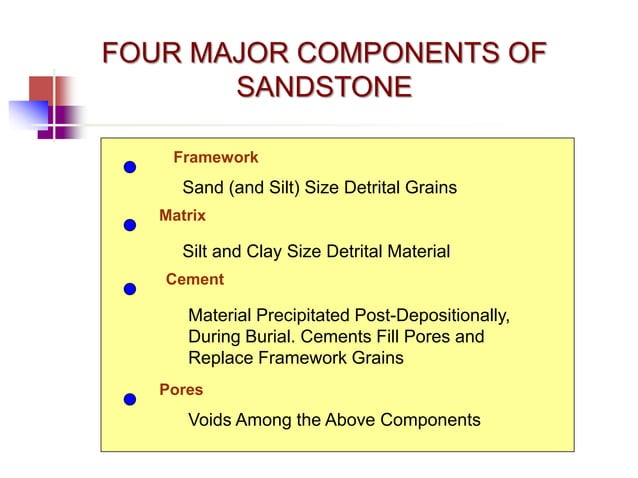 FOUR MAJOR COMPONENTS OF SANDSTONE

Framework

Sand (and Silt) Size Detrital Grains

Matrix

Silt and Clay Size Detrital Material

Cement

Material Precipitated Post-Depositionally, During Burial. Cements Fill Pores and Replace Framework Grains

Pores

Voids Among the Above Components